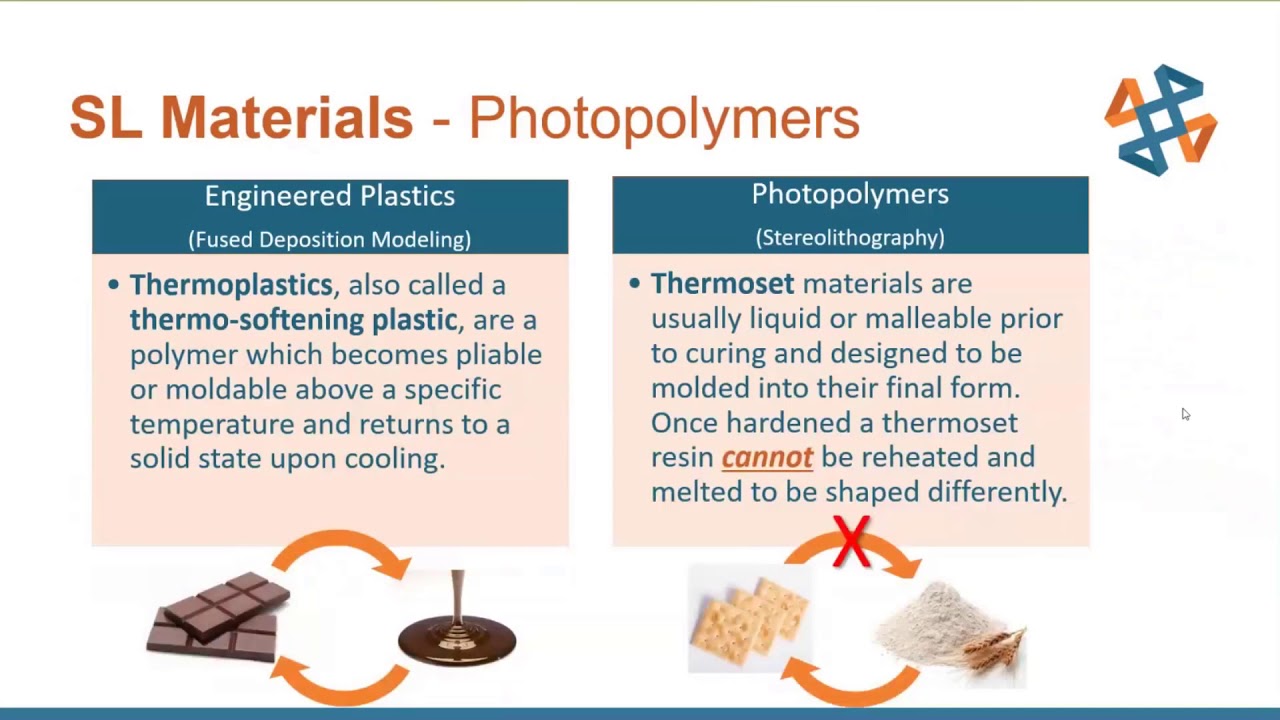 SL Materials - Photopolymers

Engineered Plastics
(Fused Deposition Modeling)

• Thermoplastics, also called a thermo-softening plastic, are a polymer which becomes pliable or moldable above a specific temperature and returns to a solid state upon cooling.

Photopolymers
(Stereolithography)

• Thermoset materials are usually liquid or malleable prior to curing and designed to be molded into their final form. Once hardened a thermoset resin cannot be reheated and melted to be shaped differently.

X